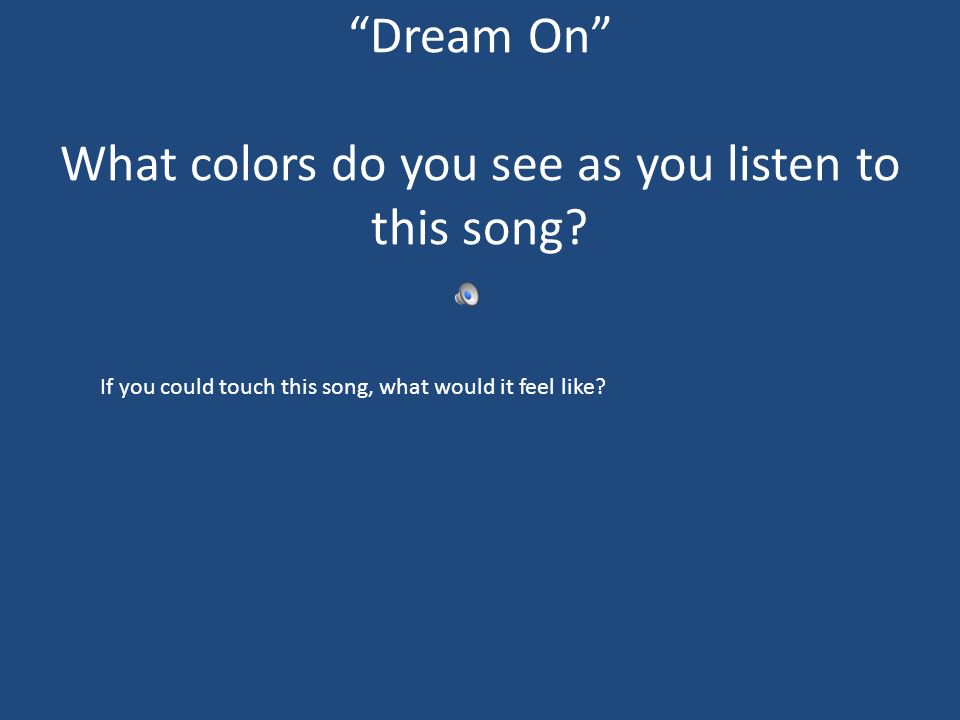 “Dream On”

What colors do you see as you listen to this song?

If you could touch this song, what would it feel like?